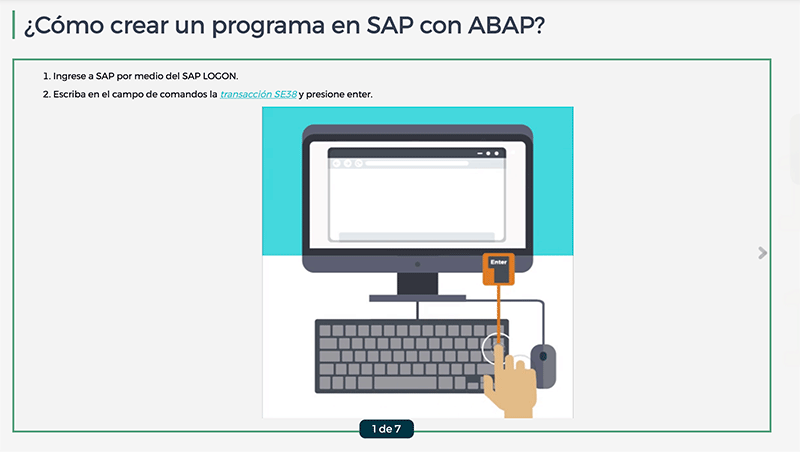 ¿Cómo crear un programa en SAP con ABAP?

1. Ingrese a SAP por medio del SAP LOGON.

2. Escriba en el campo de comandos la transacción SE38 y presione enter.

Enter

1 de 7